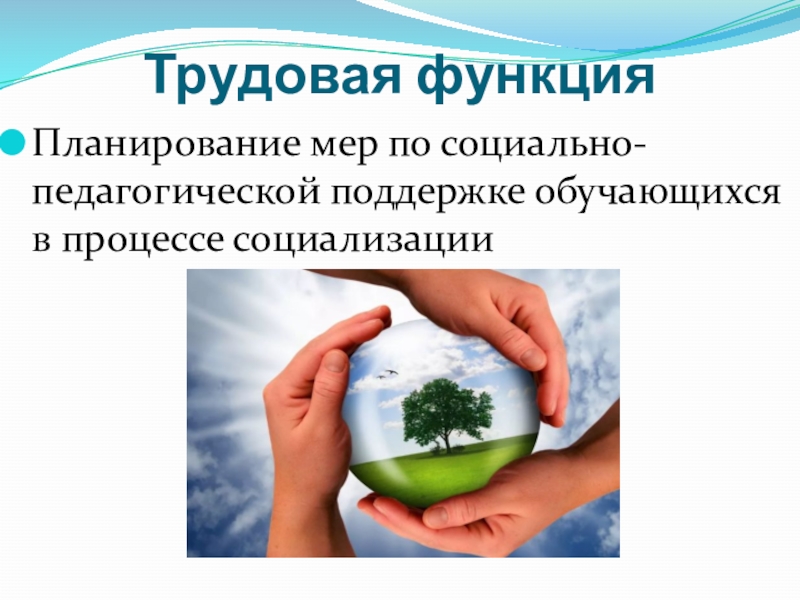 Трудовая функция

Планирование мер по социально-педагогической поддержке обучающихся в процессе социализации